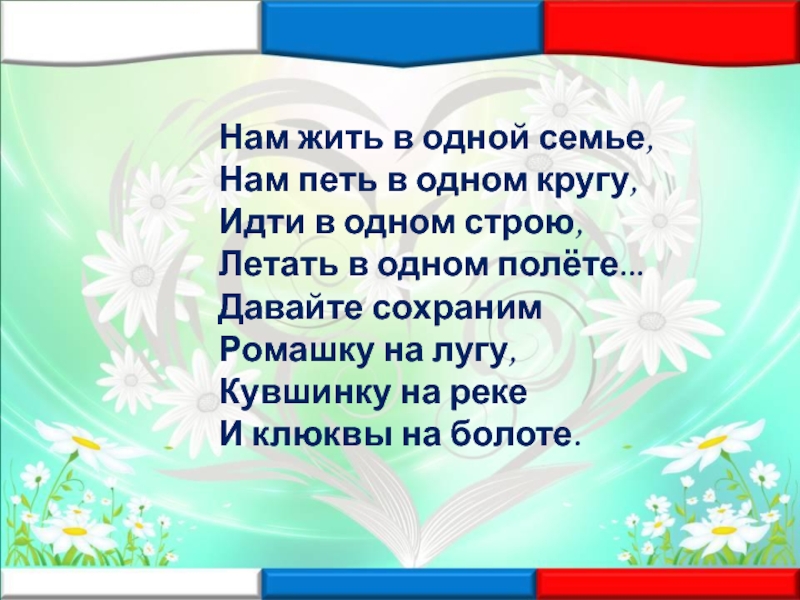 Нам жить в одной семье,
Нам петь в одном кругу,
Идти в одном строю,
Летать в одном полёте...
Давайте сохраним
Ромашку на лугу,
Кувшинку на реке
И клюквы на болоте.